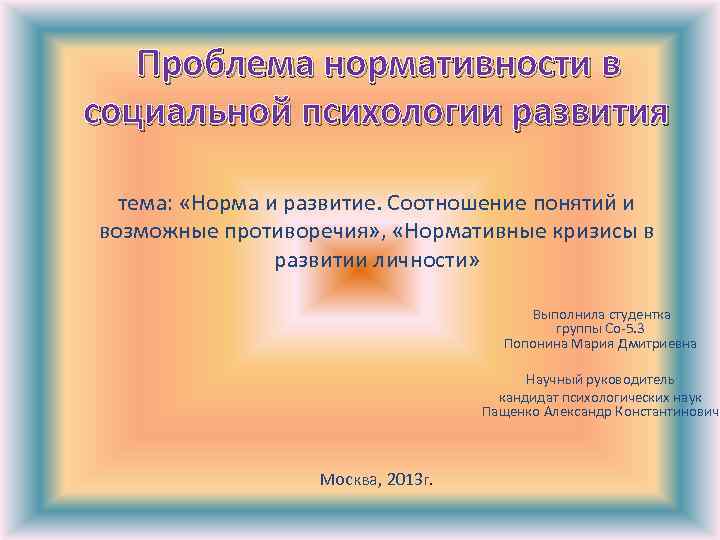 Проблема нормативности в социальной психологии развития

тема: «Норма и развитие. Соотношение понятий и возможные противоречия», «Нормативные кризисы в развитии личности»

Выполнила студентка группы Со-5.3
Попонина Мария Дмитриевна

Научный руководитель
кандидат психологических наук
Пащенко Александр Константинович

Москва, 2013г.